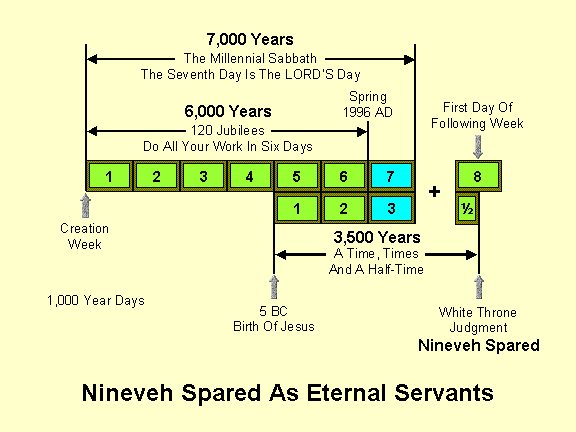 7,000 Years
The Millennial Sabbath
The Seventh Day Is The LORD'S Day

Spring
1996 AD

6,000 Years
120 Jubilees
Do All Your Work In Six Days

First Day Of
Following Week

1 2 3 4 5 6 7 + 8

1 2 3 ½

Creation
Week

3,500 Years
A Time, Times
And A Half-Time

1,000 Year Days

5 BC
Birth Of Jesus

White Throne
Judgment
Nineveh Spared

Nineveh Spared As Eternal Servants